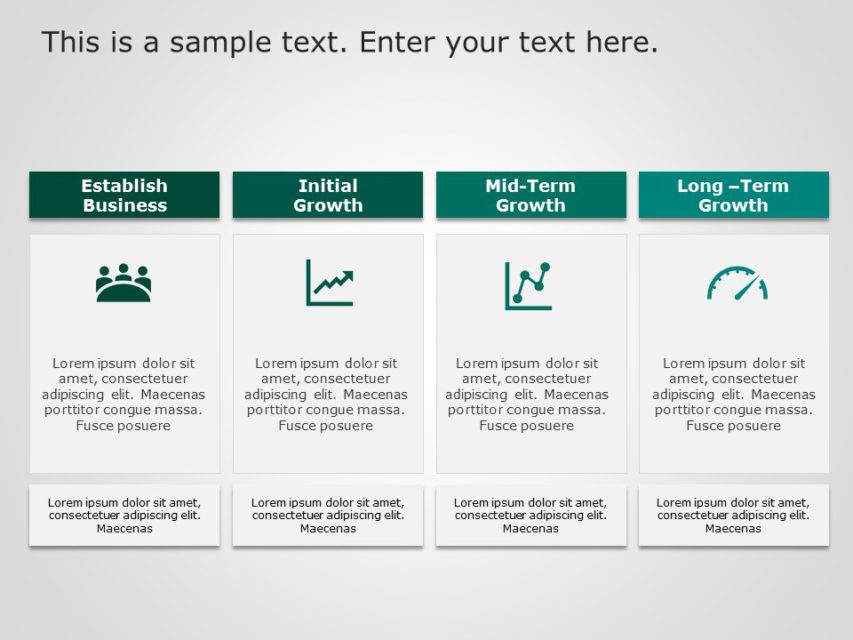 This is a sample text. Enter your text here.

Establish Business

Lorem ipsum dolor sit amet, consectetuer adipiscing elit. Maecenas porttitor congue massa. Fusce posuere

Lorem ipsum dolor sit amet, consectetuer adipiscing elit. Maecenas

Initial Growth

Lorem ipsum dolor sit amet, consectetuer adipiscing elit. Maecenas porttitor congue massa. Fusce posuere

Lorem ipsum dolor sit amet, consectetuer adipiscing elit. Maecenas

Mid-Term Growth

Lorem ipsum dolor sit amet, consectetuer adipiscing elit. Maecenas porttitor congue massa. Fusce posuere

Lorem ipsum dolor sit amet, consectetuer adipiscing elit. Maecenas

Long –Term Growth

Lorem ipsum dolor sit amet, consectetuer adipiscing elit. Maecenas porttitor congue massa. Fusce posuere

Lorem ipsum dolor sit amet, consectetuer adipiscing elit. Maecenas